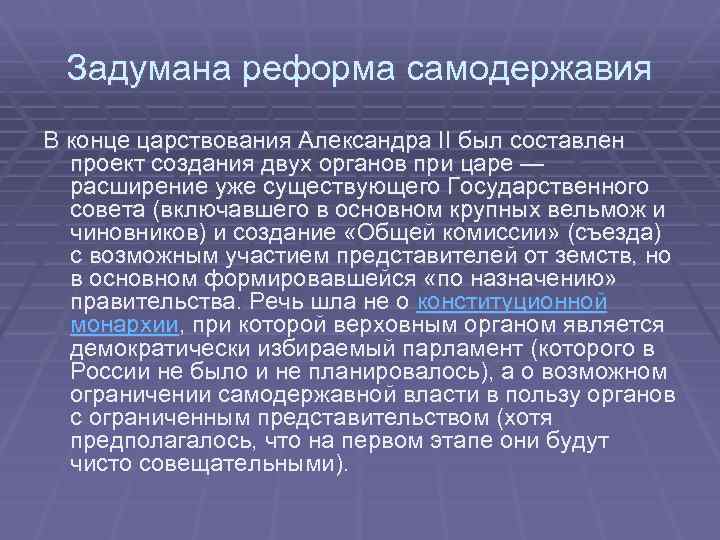 Задумана реформа самодержавия

В конце царствования Александра II был составлен проект создания двух органов при царе — расширение уже существующего Государственного совета (включавшего в основном крупных вельмож и чиновников) и создание «Общей комиссии» (съезда) с возможным участием представителей от земств, но в основном формировавшейся «по назначению» правительства. Речь шла не о конституционной монархии, при которой верховным органом является демократически избираемый парламент (которого в России не было и не планировалось), а о возможном ограничении самодержавной власти в пользу органов с ограниченным представительством (хотя предполагалось, что на первом этапе они будут чисто совещательными).